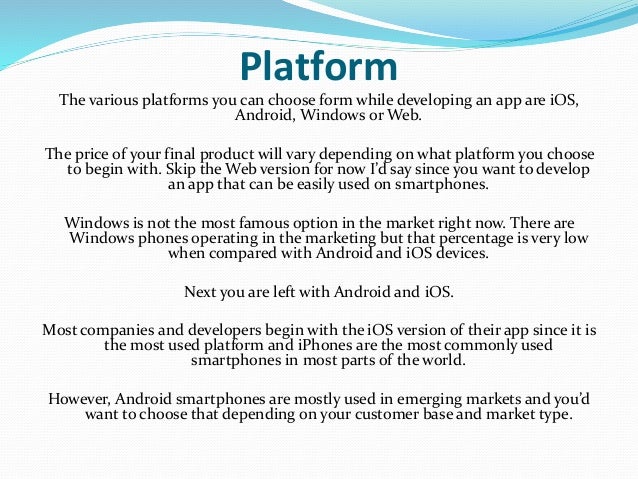 Platform

The various platforms you can choose form while developing an app are iOS, Android, Windows or Web.

The price of your final product will vary depending on what platform you choose to begin with. Skip the Web version for now I'd say since you want to develop an app that can be easily used on smartphones.

Windows is not the most famous option in the market right now. There are Windows phones operating in the marketing but that percentage is very low when compared with Android and iOS devices.

Next you are left with Android and iOS.

Most companies and developers begin with the iOS version of their app since it is the most used platform and iPhones are the most commonly used smartphones in most parts of the world.

However, Android smartphones are mostly used in emerging markets and you'd want to choose that depending on your customer base and market type.